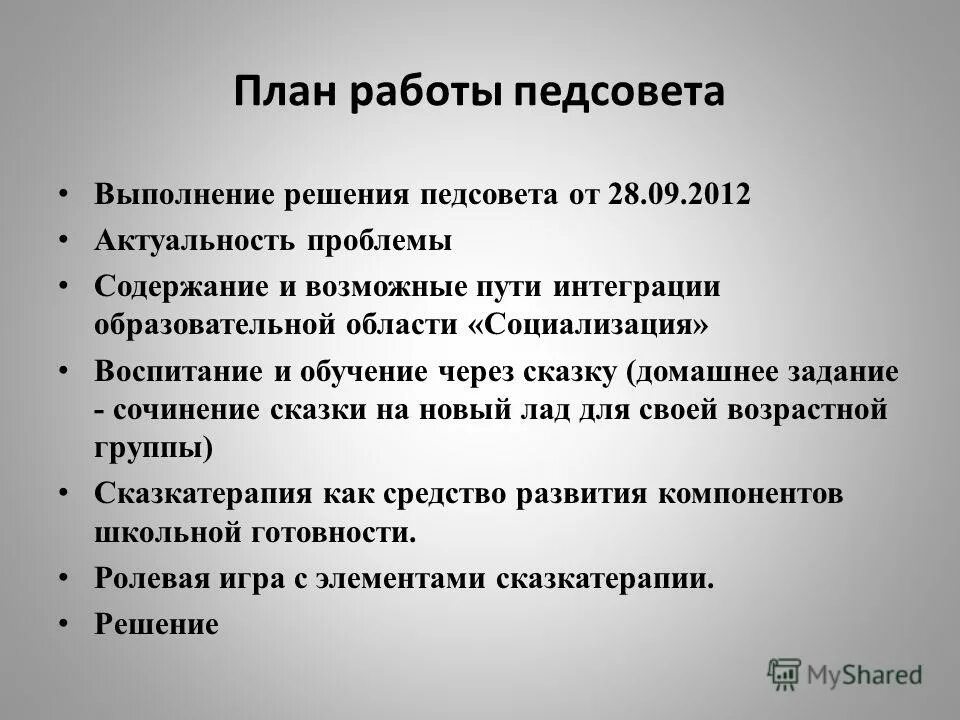 План работы педсовета

• Выполнение решения педсовета от 28.09.2012
• Актуальность проблемы
• Содержание и возможные пути интеграции образовательной области «Социализация»
• Воспитание и обучение через сказку (домашнее задание - сочинение сказки на новый лад для своей возрастной группы)
• Сказкатерапия как средство развития компонентов школьной готовности.
• Ролевая игра с элементами сказкатерапии.
• Решение

MyShared